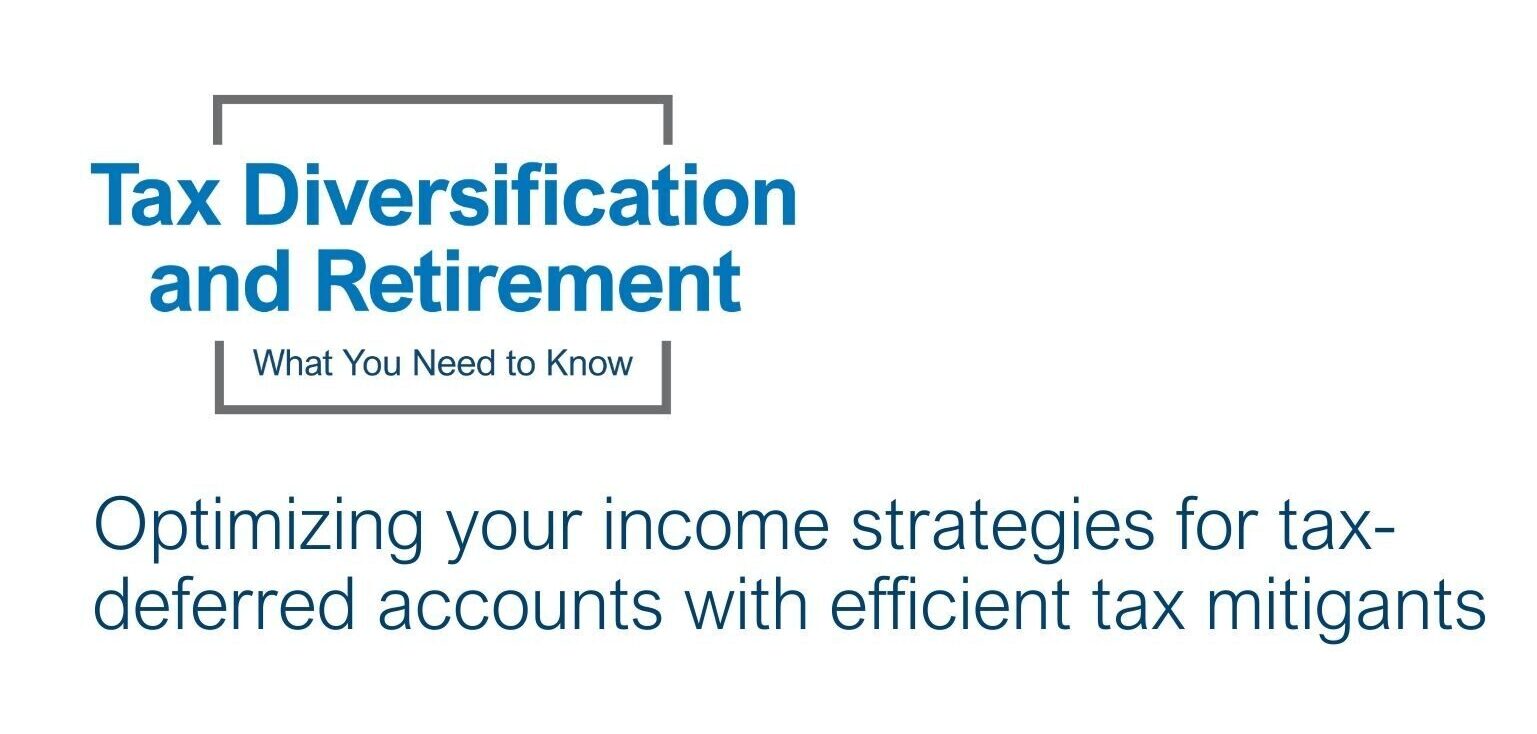 Tax Diversification and Retirement

What You Need to Know

Optimizing your income strategies for tax-deferred accounts with efficient tax mitigants